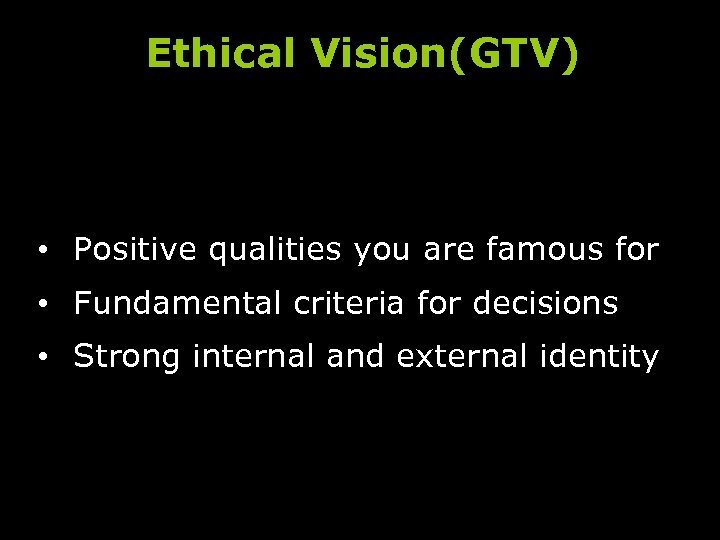 Ethical Vision(GTV)

• Positive qualities you are famous for
• Fundamental criteria for decisions
• Strong internal and external identity